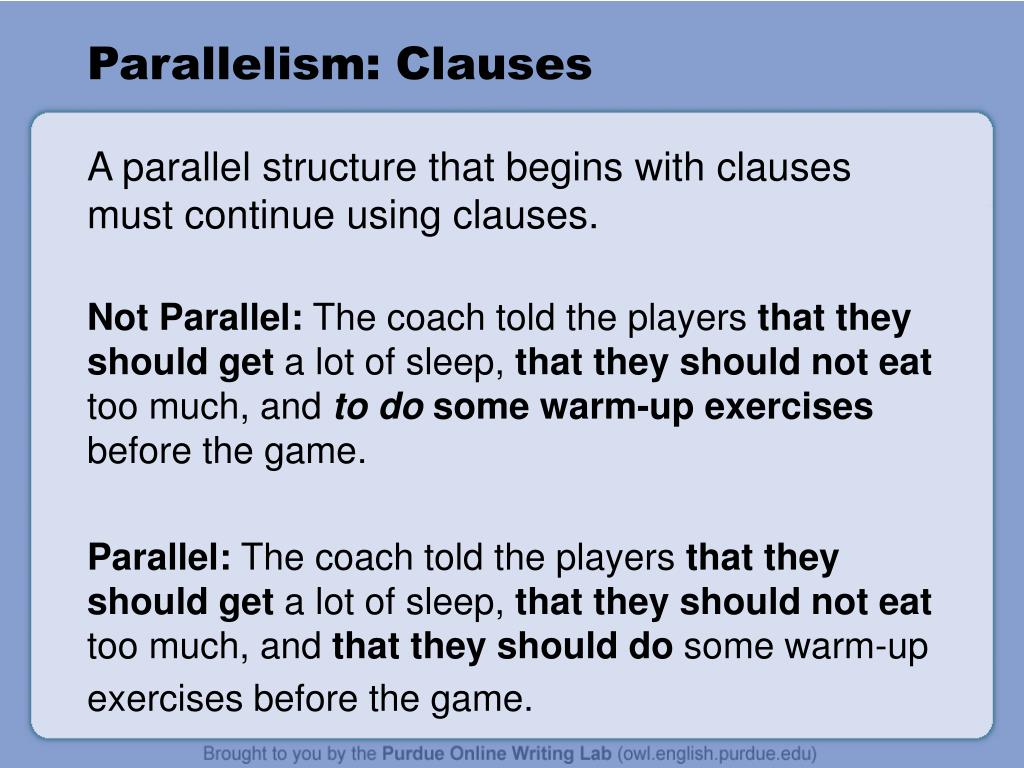 Parallelism: Clauses

A parallel structure that begins with clauses must continue using clauses.

Not Parallel: The coach told the players that they should get a lot of sleep, that they should not eat too much, and to do some warm-up exercises before the game.

Parallel: The coach told the players that they should get a lot of sleep, that they should not eat too much, and that they should do some warm-up exercises before the game.

Brought to you by the Purdue Online Writing Lab (owl.english.purdue.edu)